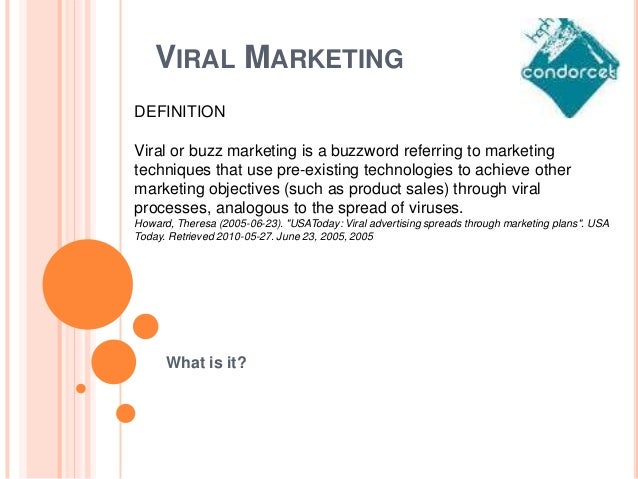 VIRAL MARKETING

condorcet

DEFINITION

Viral or buzz marketing is a buzzword referring to marketing techniques that use pre-existing technologies to achieve other marketing objectives (such as product sales) through viral processes, analogous to the spread of viruses.
Howard, Theresa (2005-06-23). "USAToday: Viral advertising spreads through marketing plans". USA Today. Retrieved 2010-05-27. June 23, 2005, 2005

What is it?